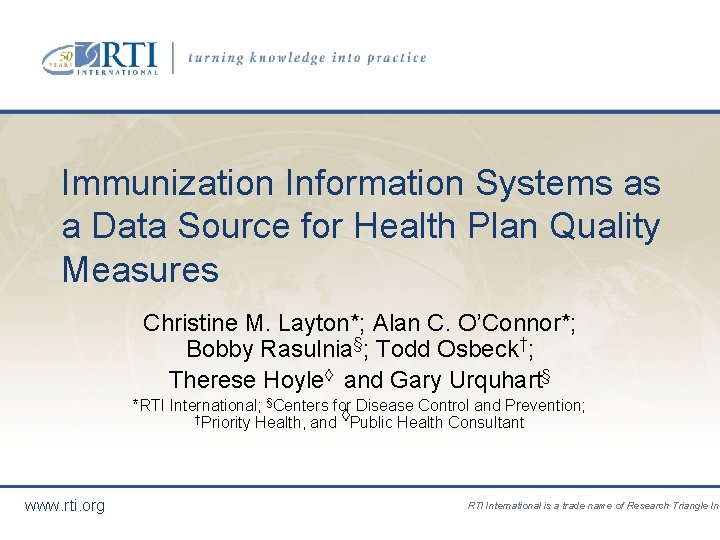 50 YEARS RTI INTERNATIONAL | turning knowledge into practice

Immunization Information Systems as a Data Source for Health Plan Quality Measures

Christine M. Layton*; Alan C. O'Connor*; Bobby Rasulnia§; Todd Osbeck†; Therese Hoyle◊ and Gary Urquhart§

*RTI International; §Centers for Disease Control and Prevention; †Priority Health, and ◊Public Health Consultant

www.rti.org

RTI International is a trade name of Research Triangle In